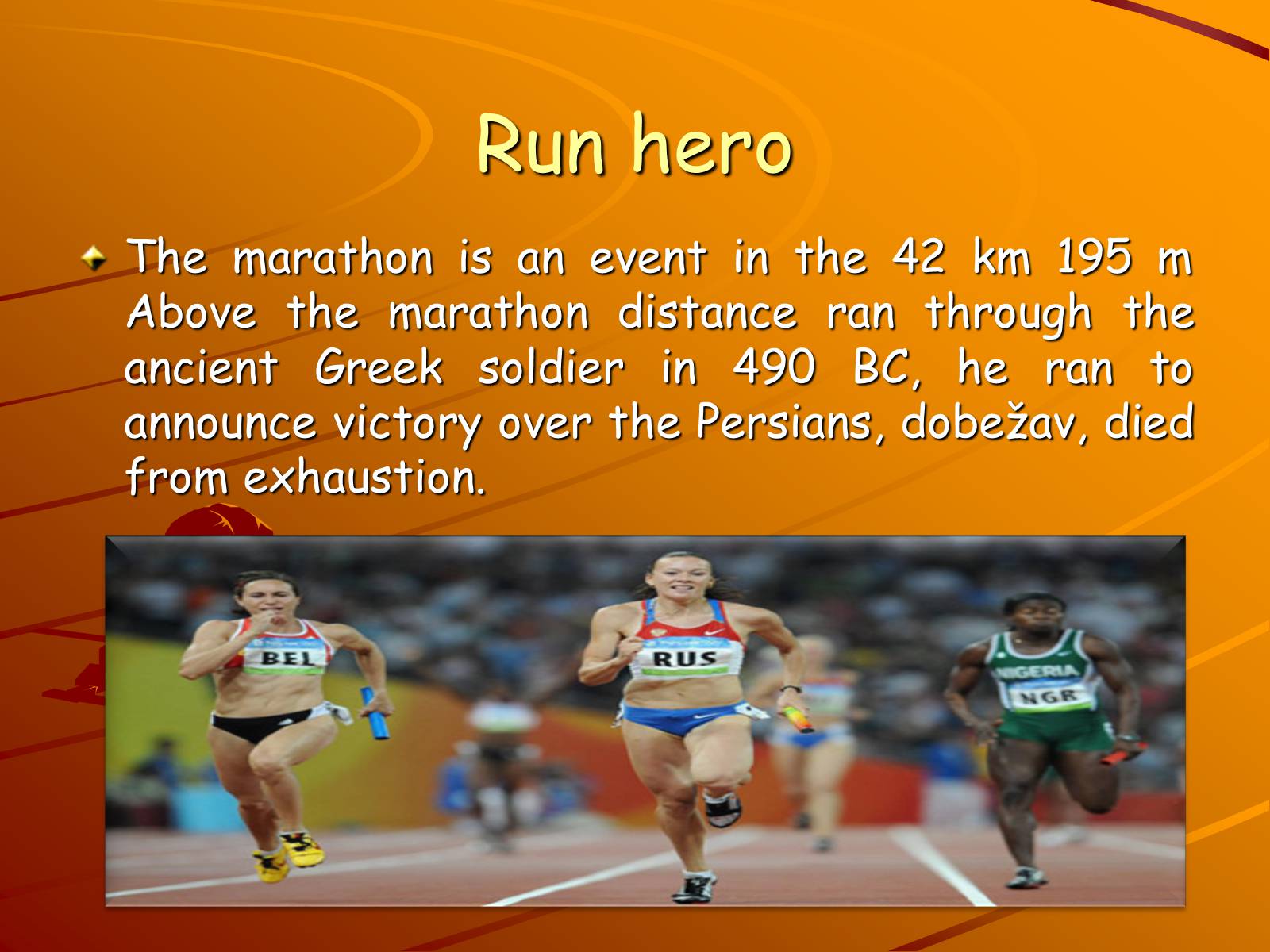 Run hero

The marathon is an event in the 42 km 195 m Above the marathon distance ran through the ancient Greek soldier in 490 BC, he ran to announce victory over the Persians, dobežav, died from exhaustion.

BEL

RUS

NIGERIA
NGR